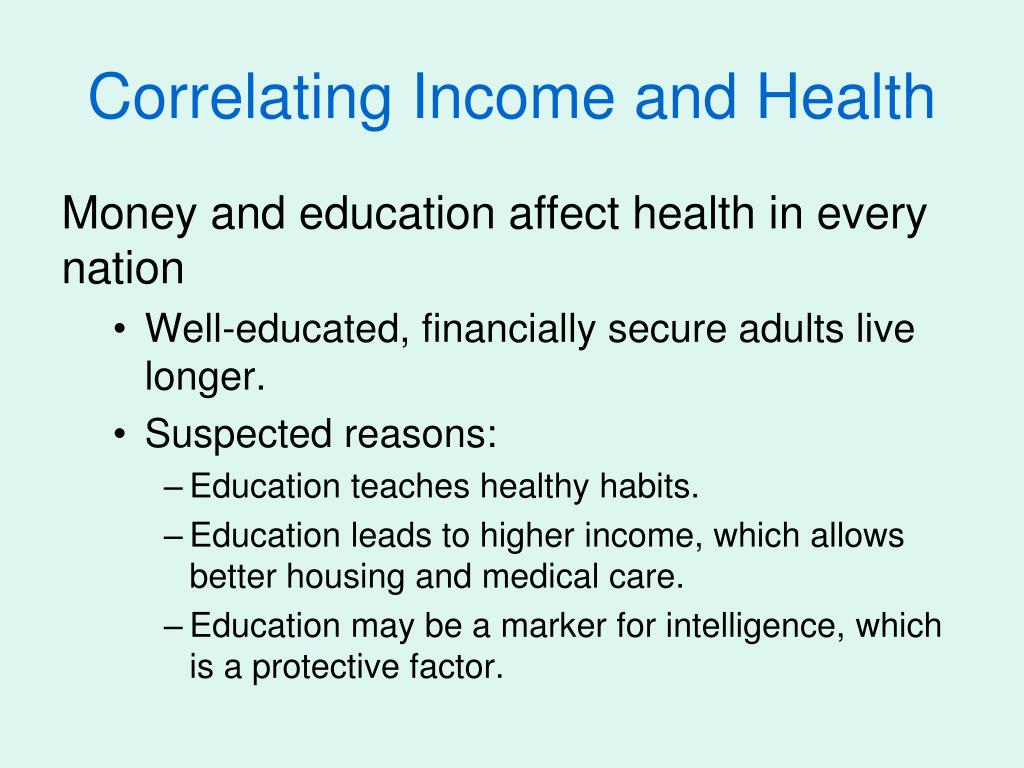 Correlating Income and Health

Money and education affect health in every nation

• Well-educated, financially secure adults live longer.

• Suspected reasons:

– Education teaches healthy habits.

– Education leads to higher income, which allows better housing and medical care.

– Education may be a marker for intelligence, which is a protective factor.